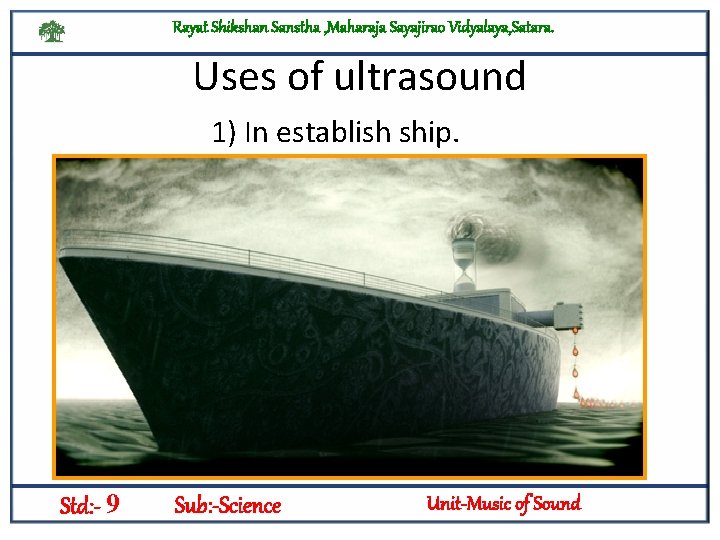 Rayat Shikshan Sanstha ,Maharaja Sayajirao Vidyalaya,Satara.

Uses of ultrasound

1) In establish ship.

Std:- 9 Sub:-Science Unit-Music of Sound